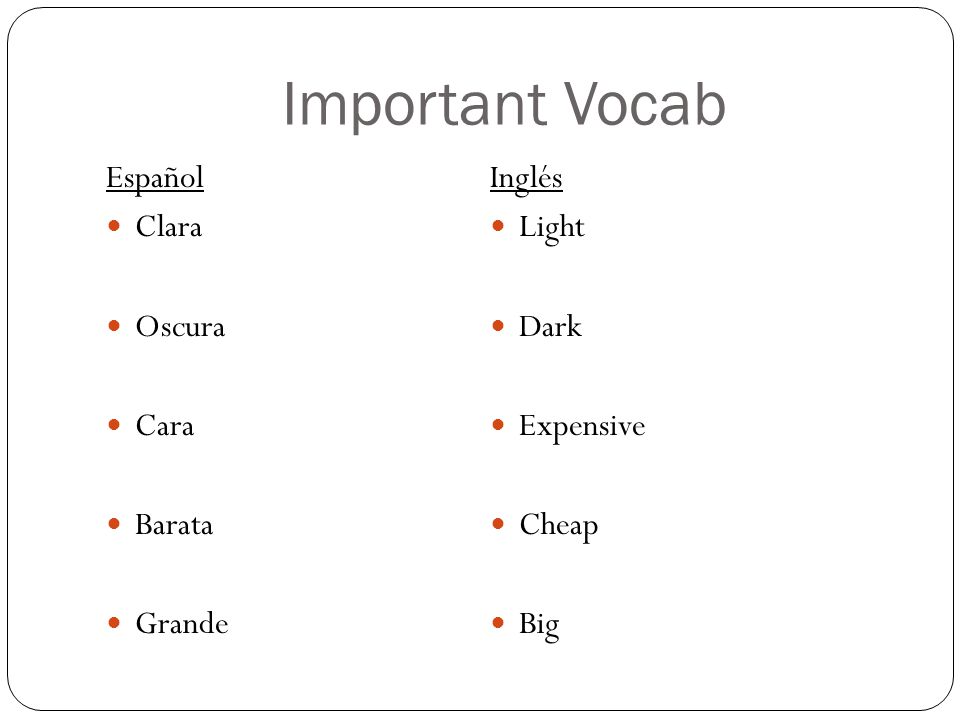 Important Vocab

Español

- Clara
- Oscura
- Cara
- Barata
- Grande

Inglés

- Light
- Dark
- Expensive
- Cheap
- Big